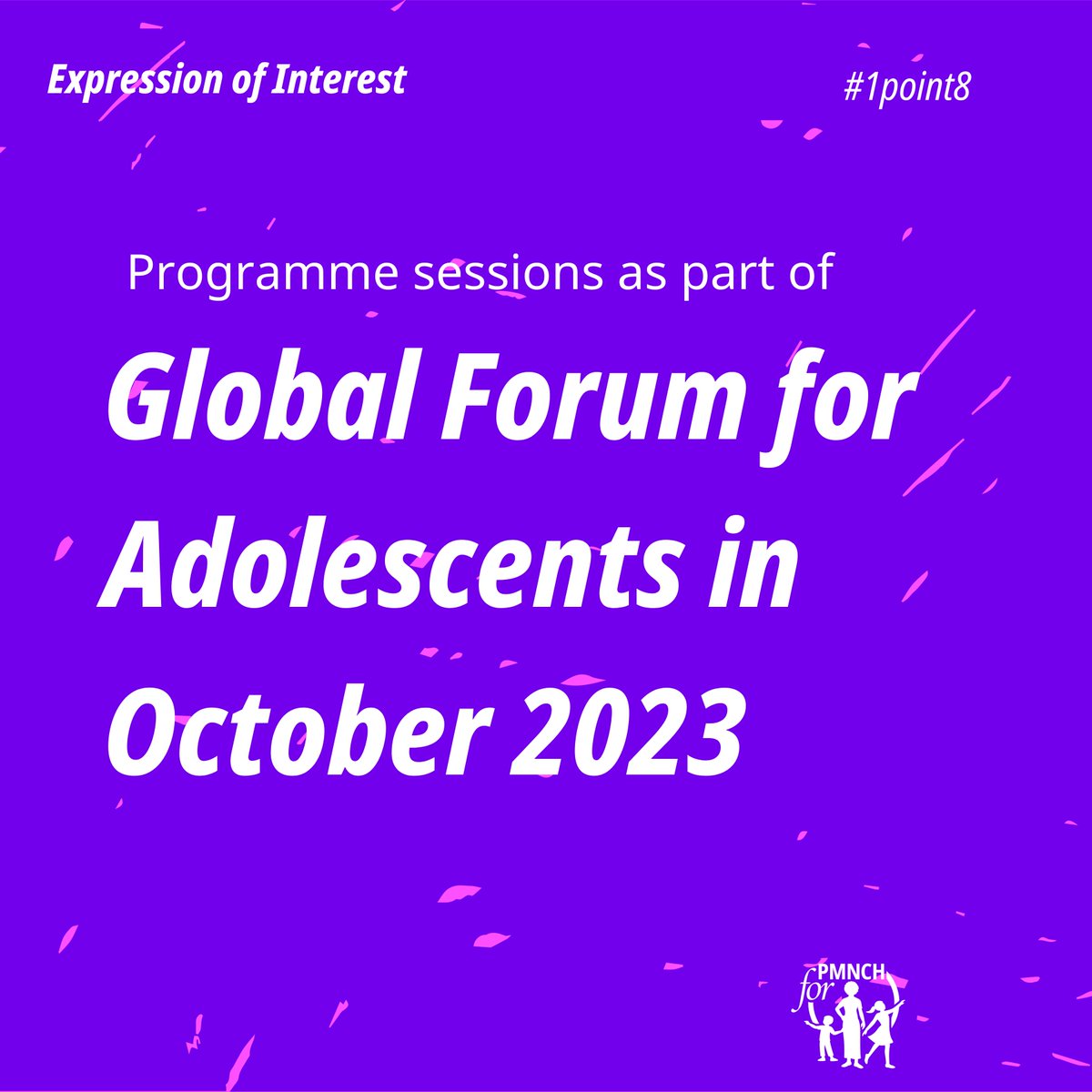 Expression of Interest

#1point8

Programme sessions as part of

Global Forum for Adolescents in October 2023

PMNCH
for